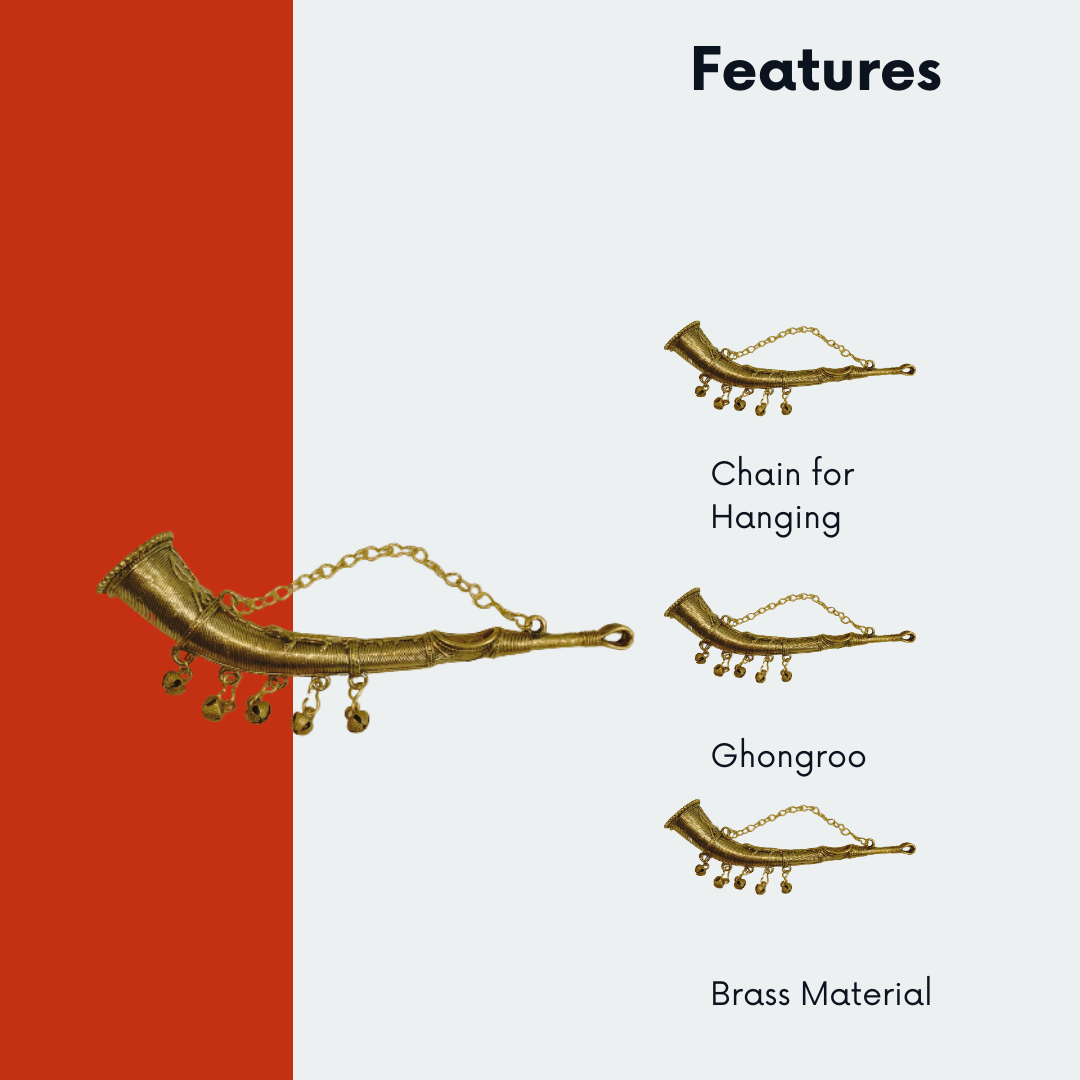 Features

Chain for Hanging

Ghongroo

Brass Material